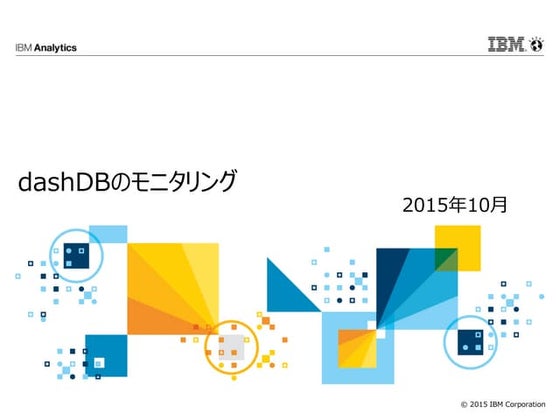 IBM Analytics

IBM.

dashDBのモニタリング

2015年10月

© 2015 IBM Corporation